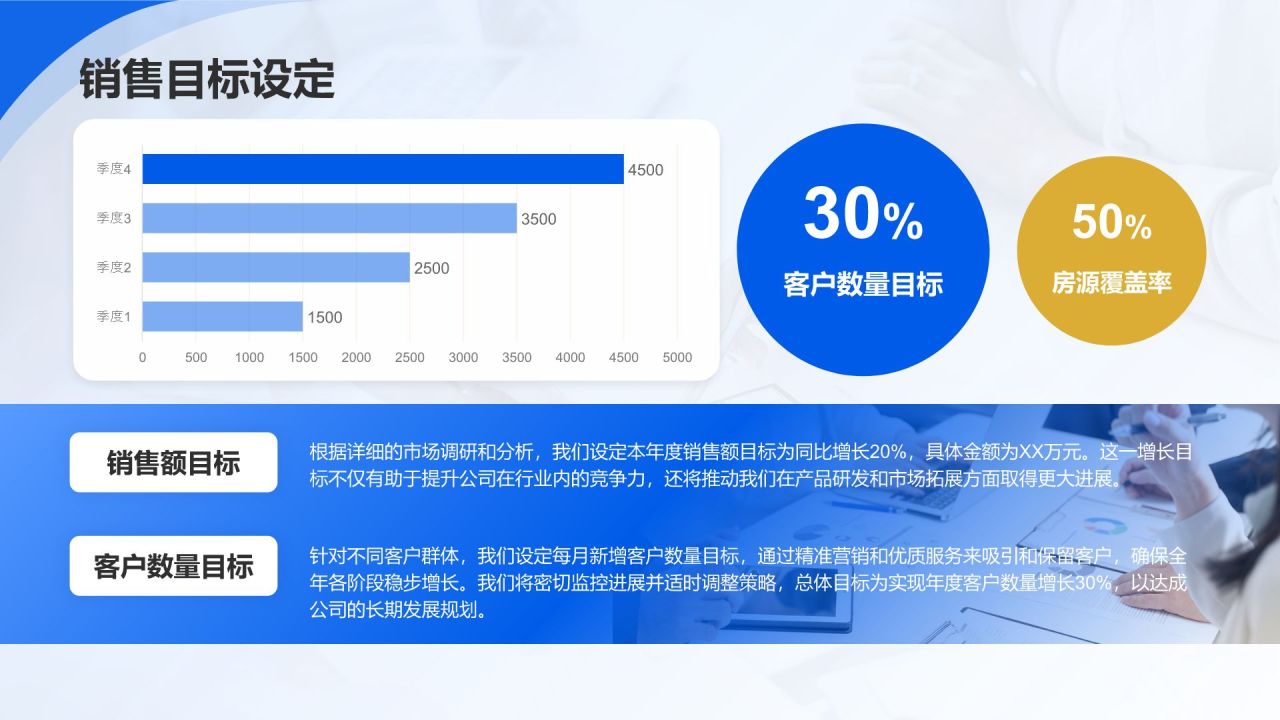 销售目标设定

季度4 4500
季度3 3500
季度2 2500
季度1 1500
0 500 1000 1500 2000 2500 3000 3500 4000 4500 5000

30%
客户数量目标

50%
房源覆盖率

销售额目标

根据详细的市场调研和分析，我们设定本年度销售额目标为同比增长20%，具体金额为XX万元。这一增长目标不仅有助于提升公司在行业内的竞争力，还将推动我们在产品研发和市场拓展方面取得更大进展。

客户数量目标

针对不同客户群体，我们设定每月新增客户数量目标，通过精准营销和优质服务来吸引和保留客户，确保全年各阶段稳步增长。我们将密切监控进展并适时调整策略，总体目标为实现年度客户数量增长30%，以达成公司的长期发展规划。